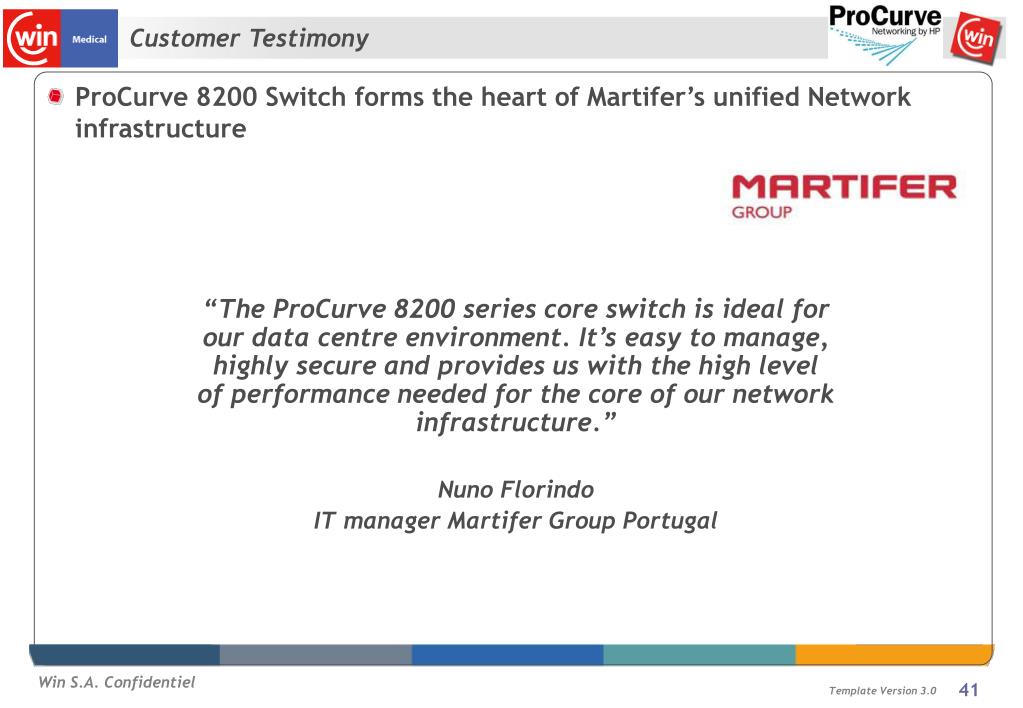 win Medical Customer Testimony

ProCurve Networking by HP

win

ProCurve 8200 Switch forms the heart of Martifer's unified Network infrastructure

MARTIFER GROUP

"The ProCurve 8200 series core switch is ideal for our data centre environment. It's easy to manage, highly secure and provides us with the high level of performance needed for the core of our network infrastructure."

Nuno Florindo
IT manager Martifer Group Portugal

Win S.A. Confidentiel

Template Version 3.0 41